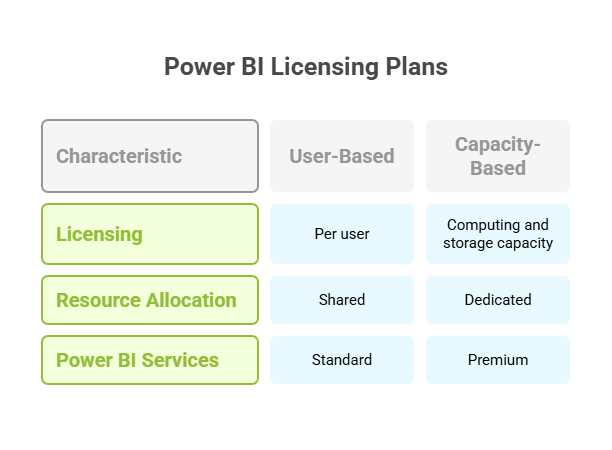 Power BI Licensing Plans

| Characteristic | User-Based | Capacity-Based |
|---|---|---|
| Licensing | Per user | Computing and storage capacity |
| Resource Allocation | Shared | Dedicated |
| Power BI Services | Standard | Premium |